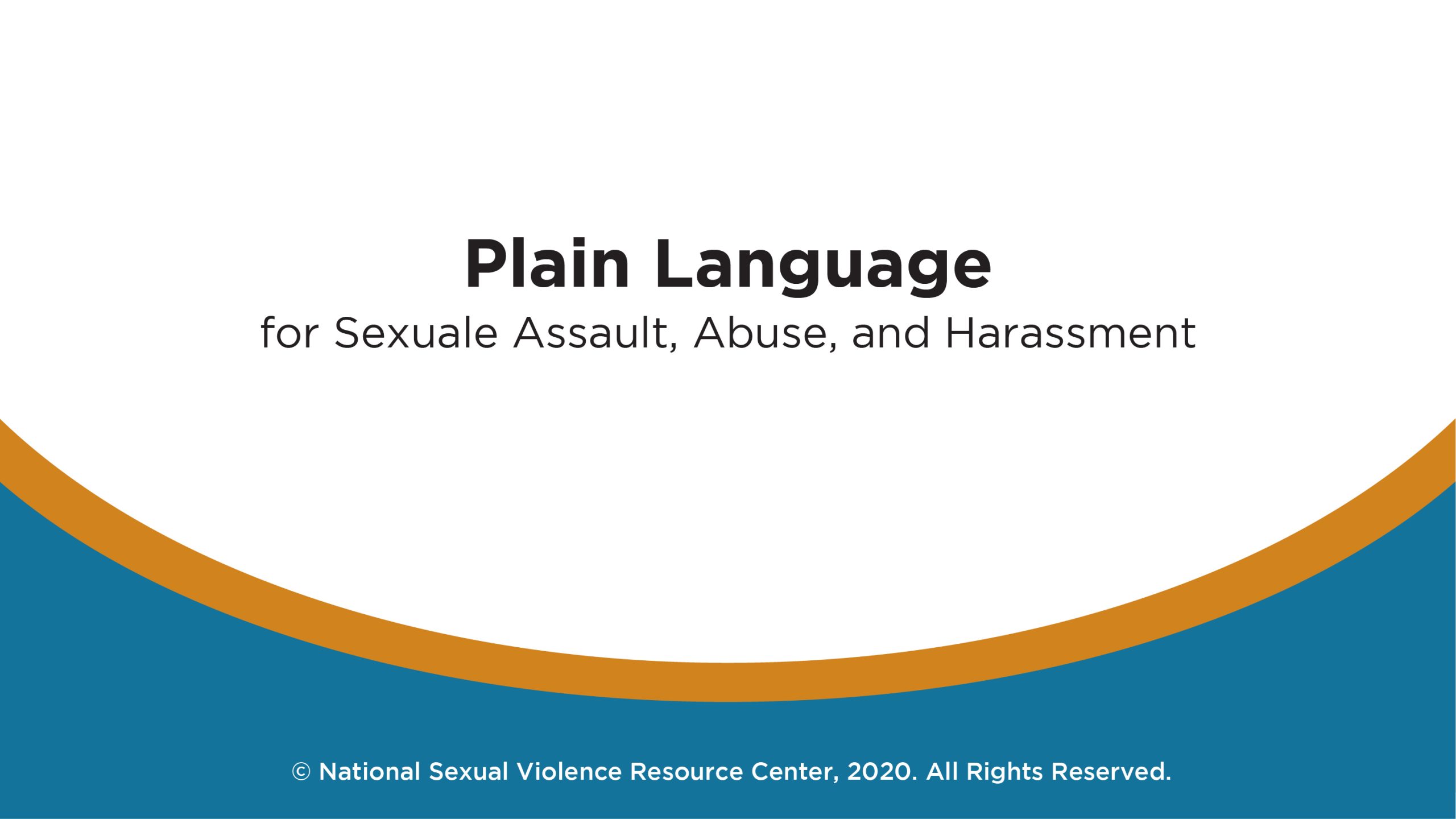 Plain Language
for Sexuale Assault, Abuse, and Harassment

© National Sexual Violence Resource Center, 2020. All Rights Reserved.